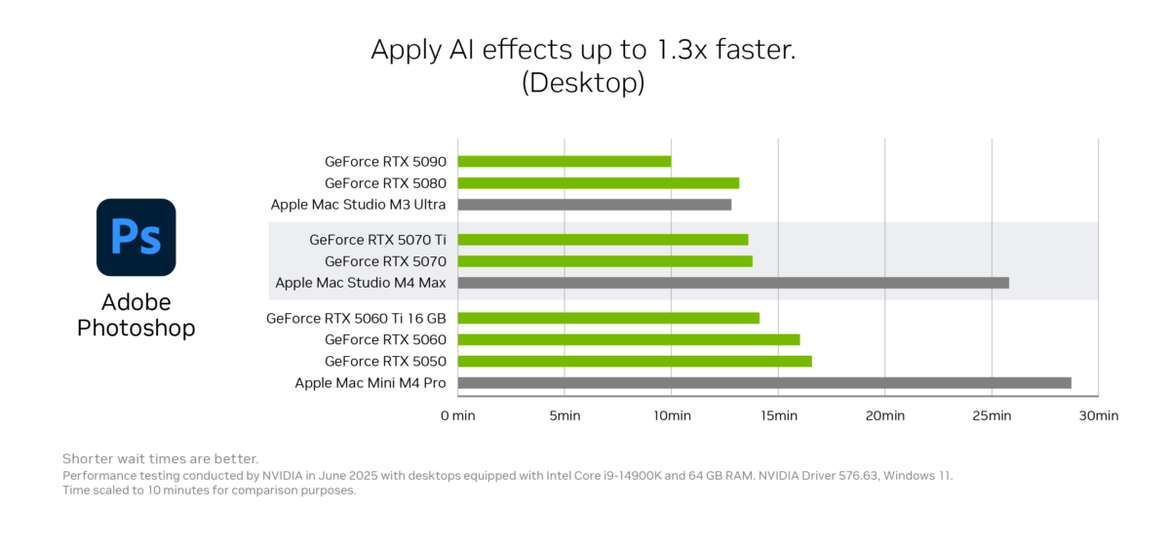 Apply AI effects up to 1.3x faster.
(Desktop)

Ps
Adobe Photoshop

GeForce RTX 5090
GeForce RTX 5080
Apple Mac Studio M3 Ultra
GeForce RTX 5070 Ti
GeForce RTX 5070
Apple Mac Studio M4 Max
GeForce RTX 5060 Ti 16 GB
GeForce RTX 5060
GeForce RTX 5050
Apple Mac Mini M4 Pro

0 min 5min 10min 15min 20min 25min 30min

Shorter wait times are better.
Performance testing conducted by NVIDIA in June 2025 with desktops equipped with Intel Core i9-14900K and 64 GB RAM. NVIDIA Driver 576.63, Windows 11.
Time scaled to 10 minutes for comparison purposes.